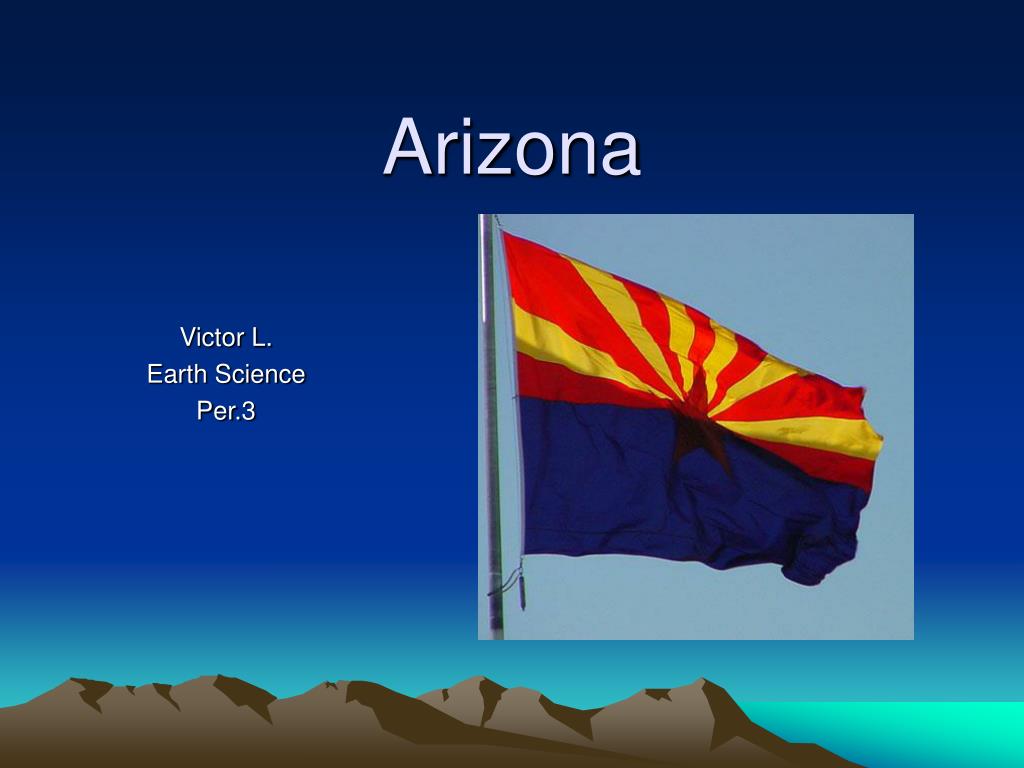 Arizona

Victor L.
Earth Science
Per.3